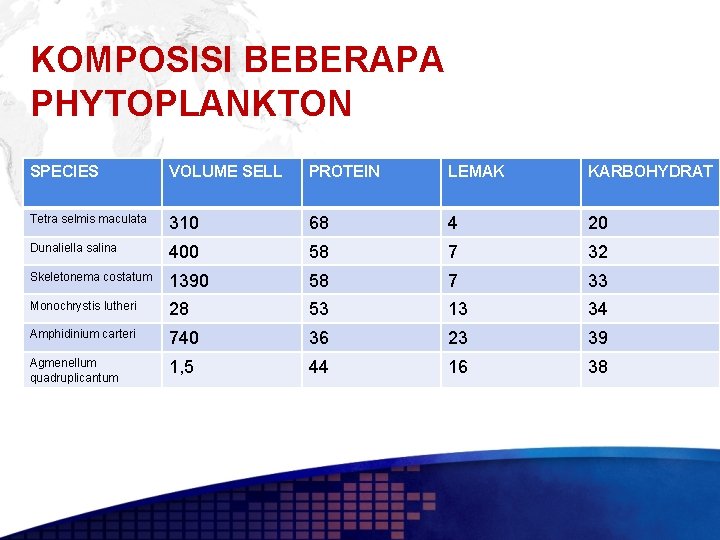 KOMPOSISI BEBERAPA PHYTOPLANKTON

| SPECIES | VOLUME SELL | PROTEIN | LEMAK | KARBOHYDRAT |
|---|---|---|---|---|
| Tetra selmis maculata | 310 | 68 | 4 | 20 |
| Dunaliella salina | 400 | 58 | 7 | 32 |
| Skeletonema costatum | 1390 | 58 | 7 | 33 |
| Monochrystis lutheri | 28 | 53 | 13 | 34 |
| Amphidinium carteri | 740 | 36 | 23 | 39 |
| Agmenellum quadruplicantum | 1,5 | 44 | 16 | 38 |